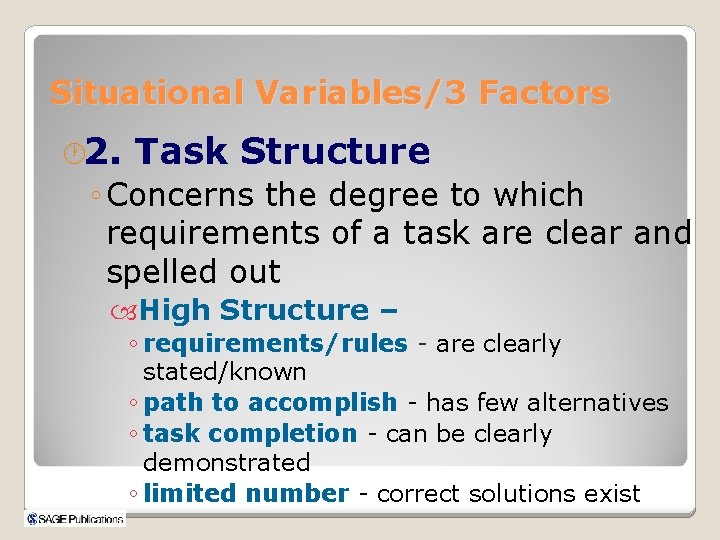 Situational Variables/3 Factors

2. Task Structure

◦ Concerns the degree to which requirements of a task are clear and spelled out

High Structure –

◦ requirements/rules - are clearly stated/known

◦ path to accomplish - has few alternatives

◦ task completion - can be clearly demonstrated

◦ limited number - correct solutions exist

SAGE Publications